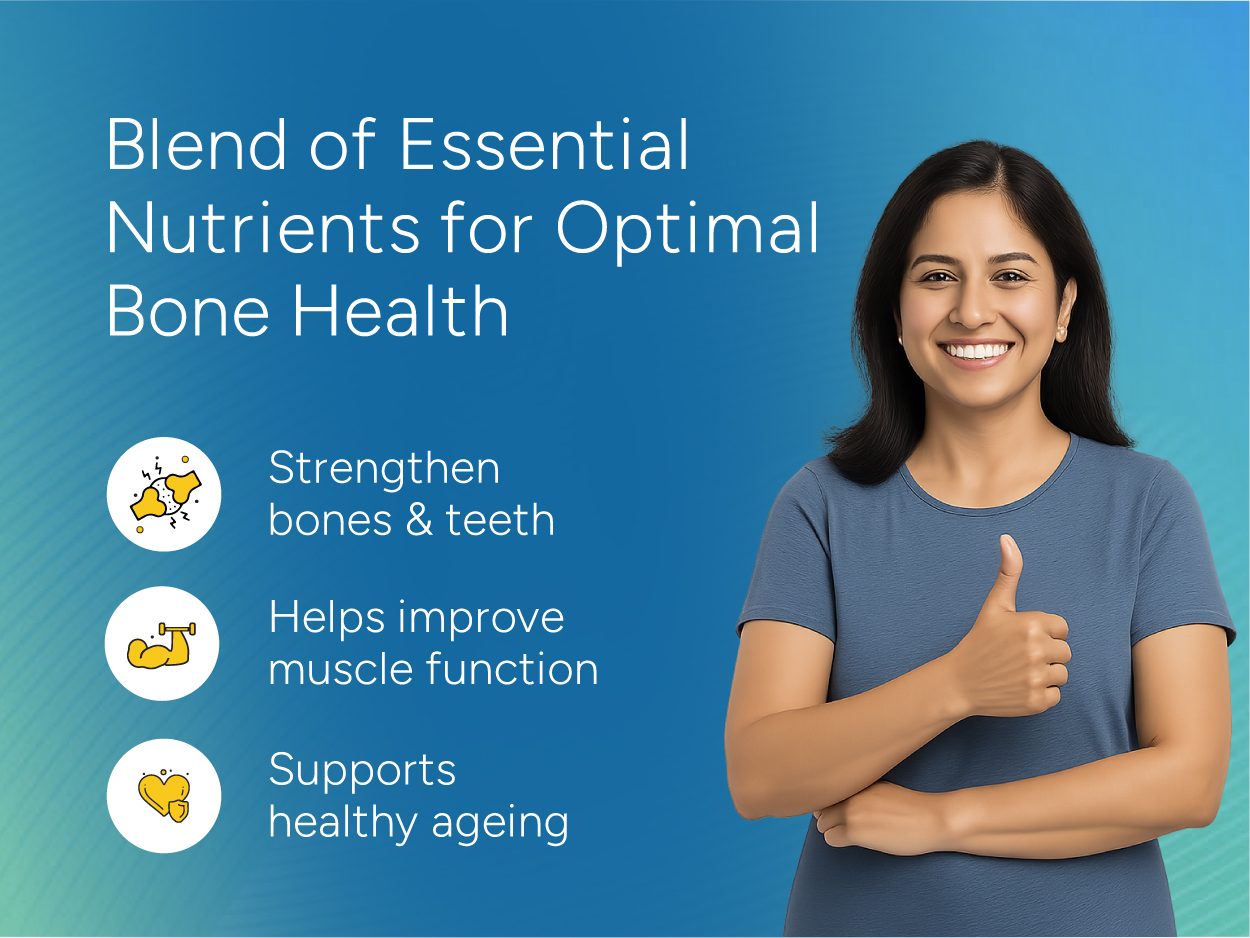 Blend of Essential Nutrients for Optimal Bone Health

Strengthen bones & teeth

Helps improve muscle function

Supports healthy ageing